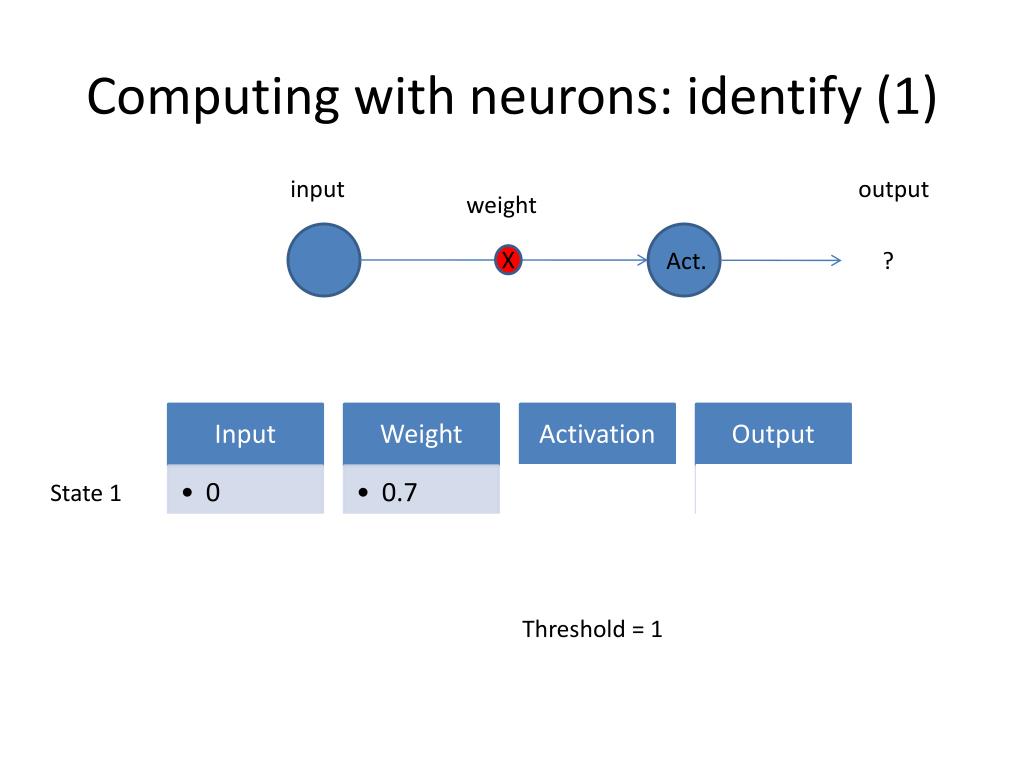 Computing with neurons: identify (1)

input

weight

output

X

Act.

?

| | Input | Weight | Activation | Output |
|---|---|---|---|---|
| State 1 | • 0 | • 0.7 | | |

Threshold = 1